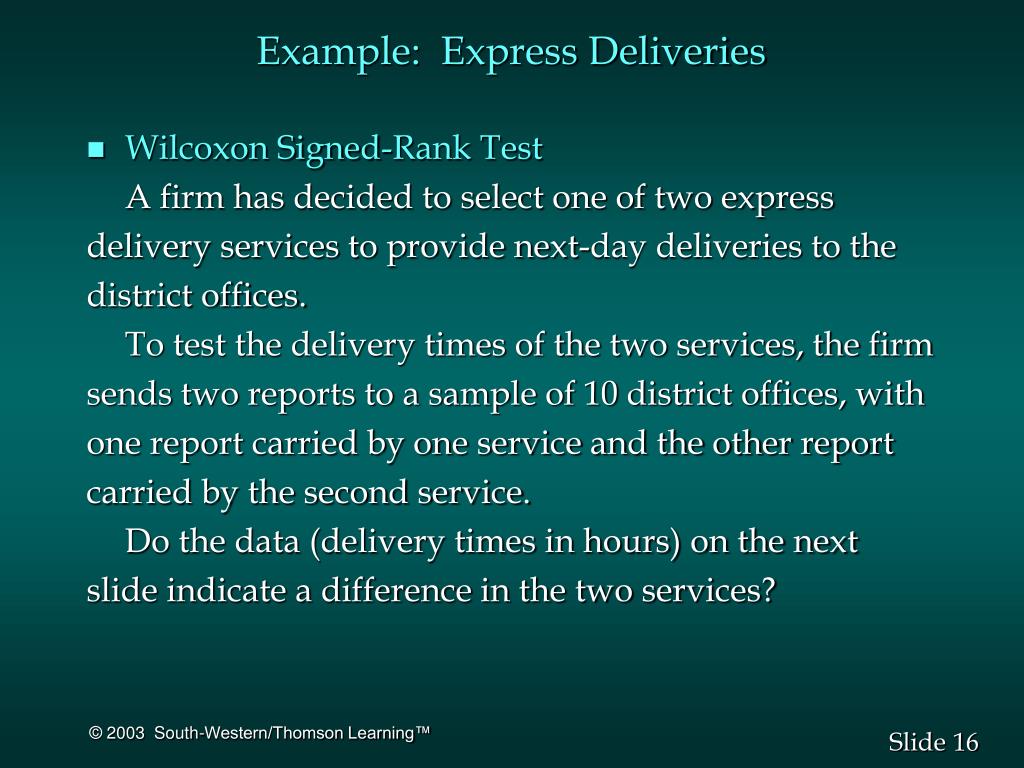 Example: Express Deliveries

■ Wilcoxon Signed-Rank Test

A firm has decided to select one of two express delivery services to provide next-day deliveries to the district offices.

To test the delivery times of the two services, the firm sends two reports to a sample of 10 district offices, with one report carried by one service and the other report carried by the second service.

Do the data (delivery times in hours) on the next slide indicate a difference in the two services?

© 2003 South-Western/Thomson Learning™

Slide 16